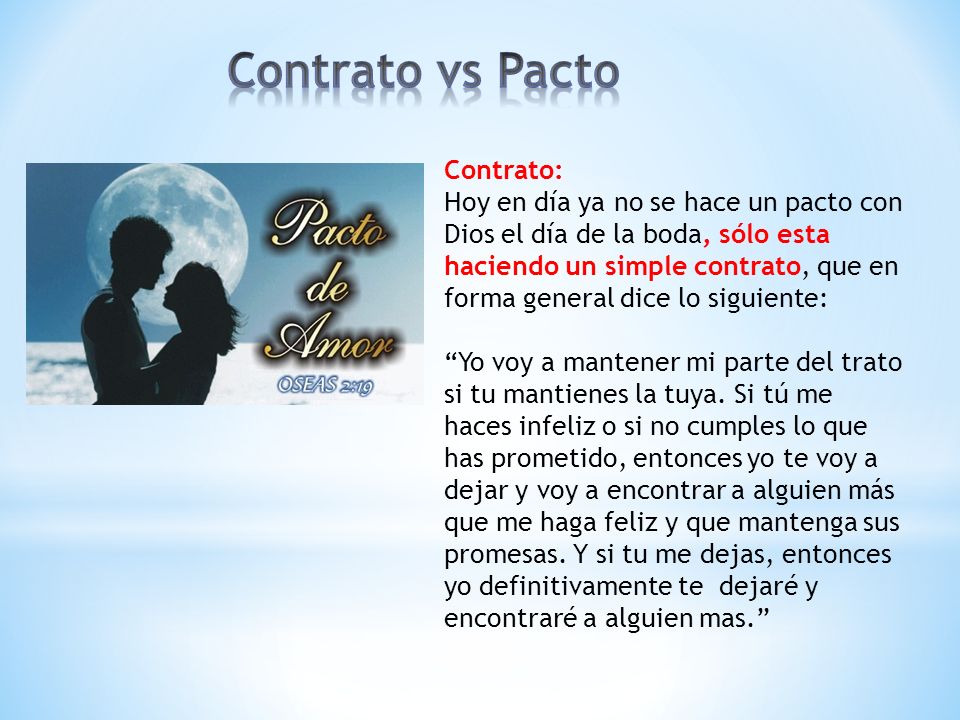 Contrato vs Pacto

Pacto de Amor
OSEAS 2:19

Contrato:
Hoy en día ya no se hace un pacto con Dios el día de la boda, sólo esta haciendo un simple contrato, que en forma general dice lo siguiente:

“Yo voy a mantener mi parte del trato si tu mantienes la tuya. Si tú me haces infeliz o si no cumples lo que has prometido, entonces yo te voy a dejar y voy a encontrar a alguien más que me haga feliz y que mantenga sus promesas. Y si tu me dejas, entonces yo definitivamente te dejaré y encontraré a alguien mas.”